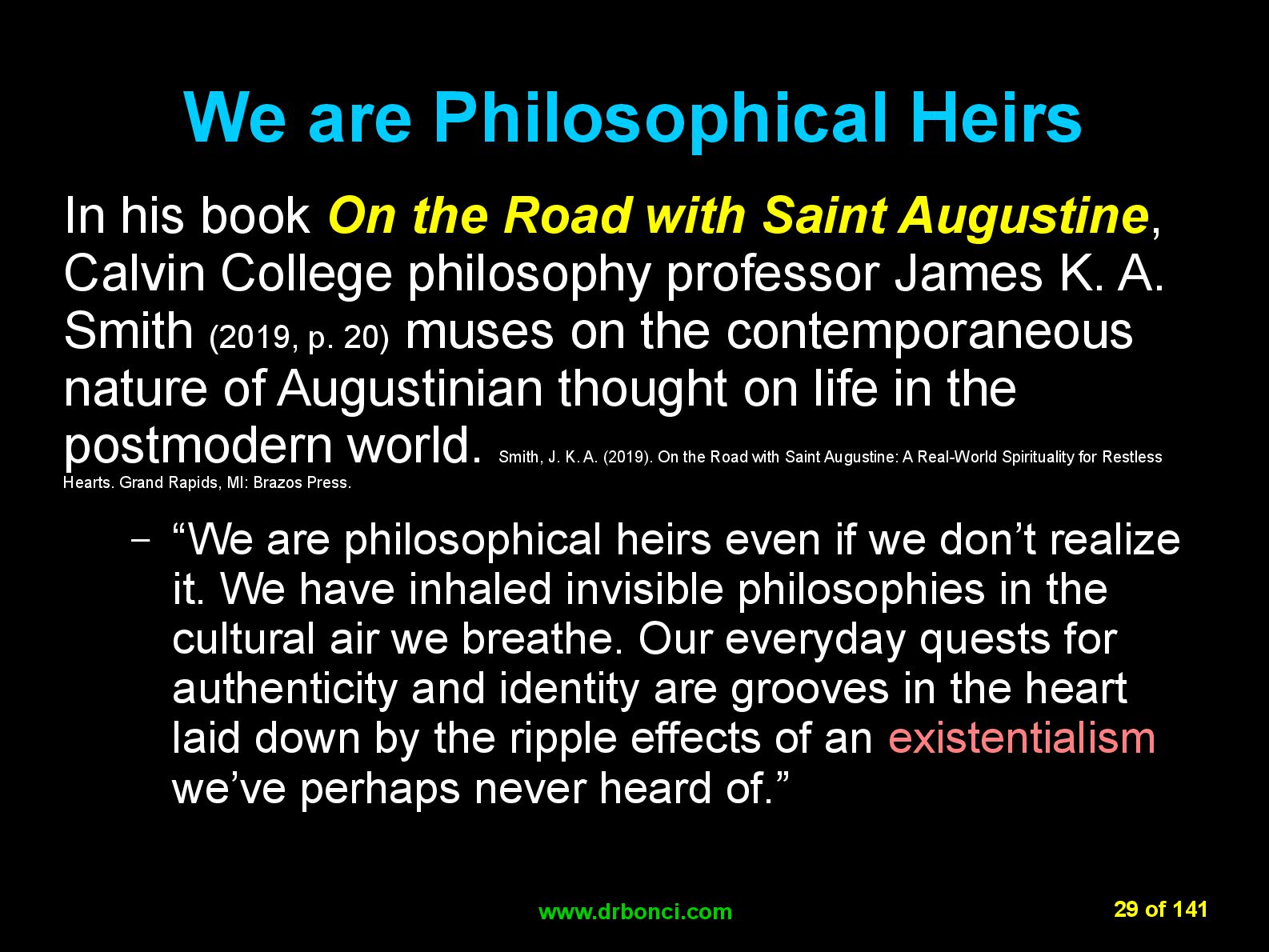 We are Philosophical Heirs

In his book On the Road with Saint Augustine, Calvin College philosophy professor James K. A. Smith (2019, p. 20) muses on the contemporaneous nature of Augustinian thought on life in the postmodern world. Smith, J. K. A. (2019). On the Road with Saint Augustine: A Real-World Spirituality for Restless Hearts. Grand Rapids, MI: Brazos Press.

– “We are philosophical heirs even if we don’t realize it. We have inhaled invisible philosophies in the cultural air we breathe. Our everyday quests for authenticity and identity are grooves in the heart laid down by the ripple effects of an existentialism we’ve perhaps never heard of.”

www.drbonci.com

29 of 141